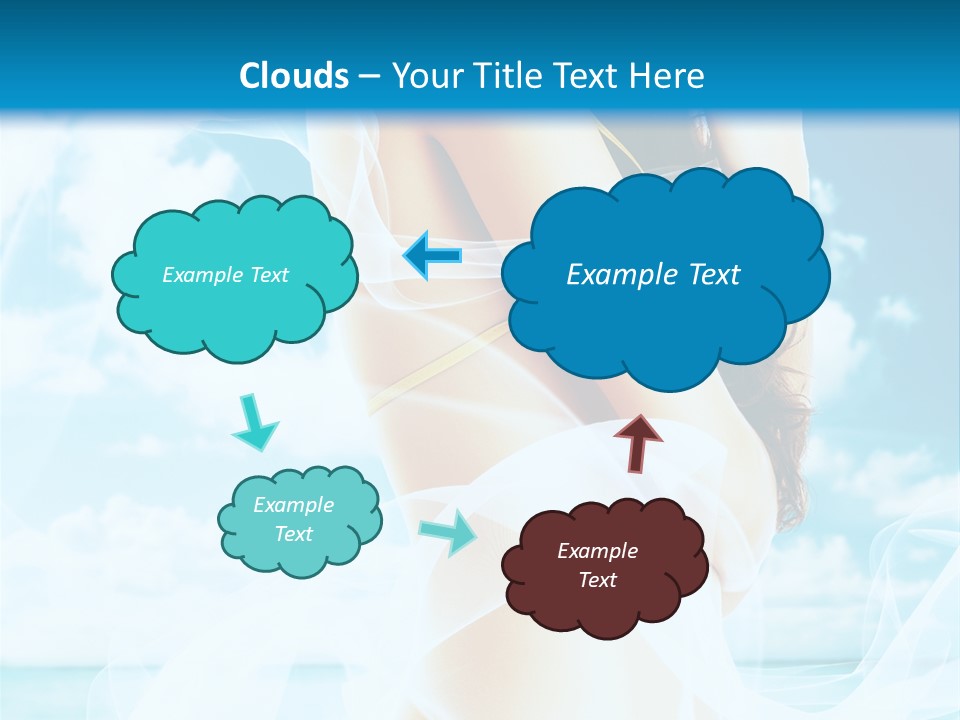 Clouds – Your Title Text Here

Example Text

Example Text

Example Text

Example Text